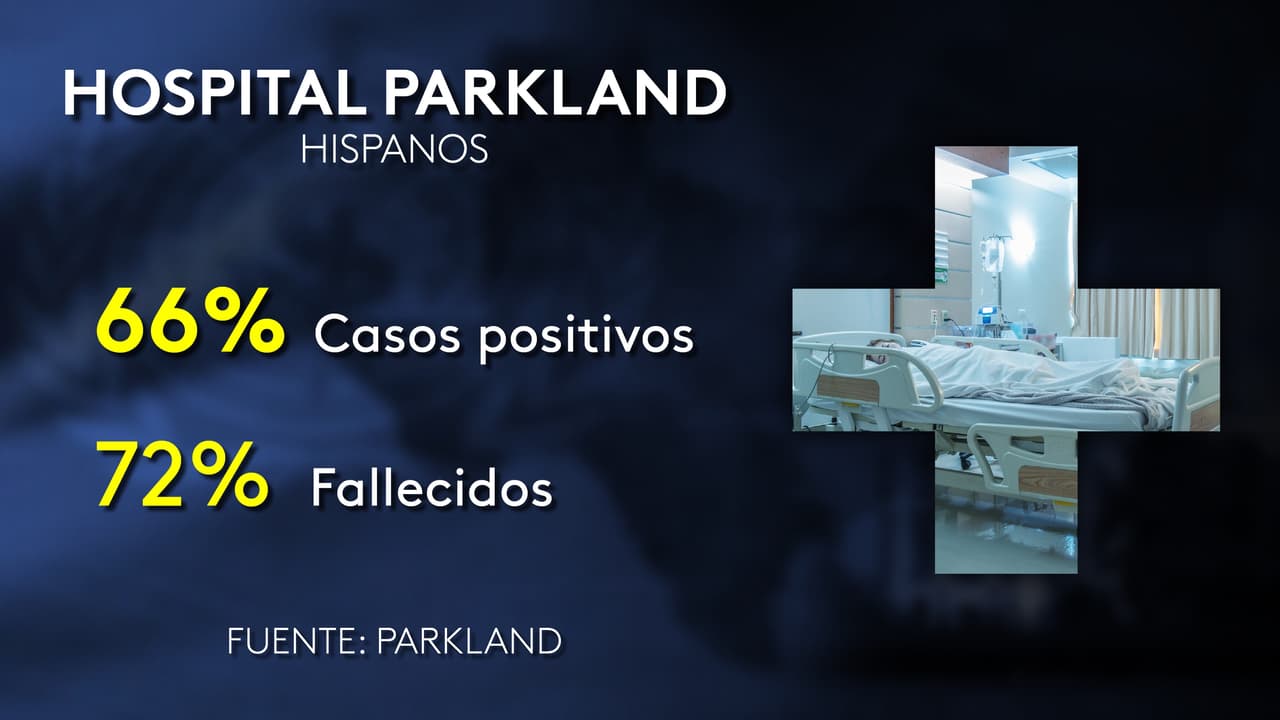 HOSPITAL PARKLAND
HISPANOS

66% Casos positivos

72% Fallecidos

FUENTE: PARKLAND